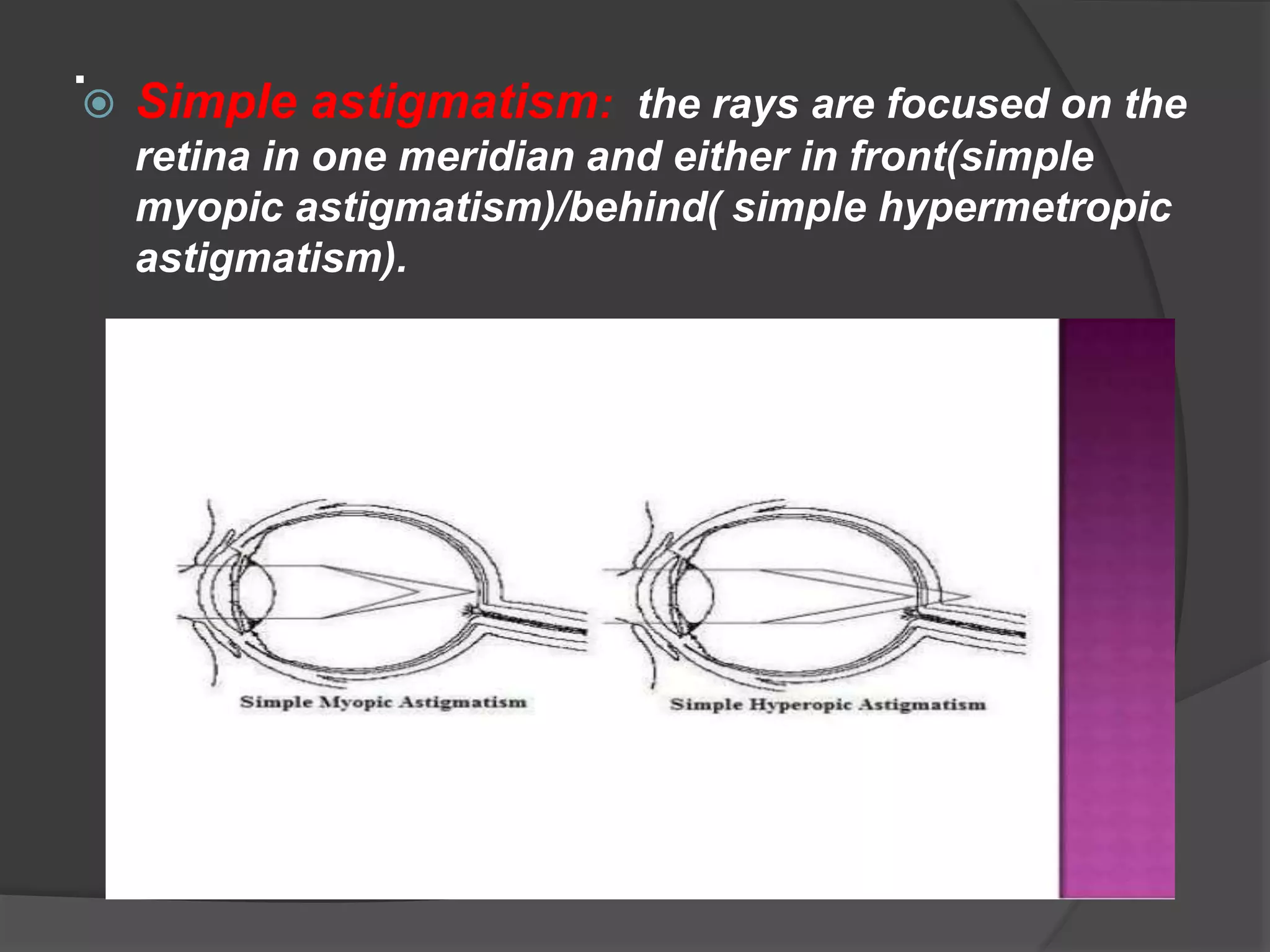 .
Simple astigmatism: the rays are focused on the retina in one meridian and either in front(simple myopic astigmatism)/behind( simple hypermetropic astigmatism).

Simple Myopic Astigmatism

Simple Hyperopic Astigmatism